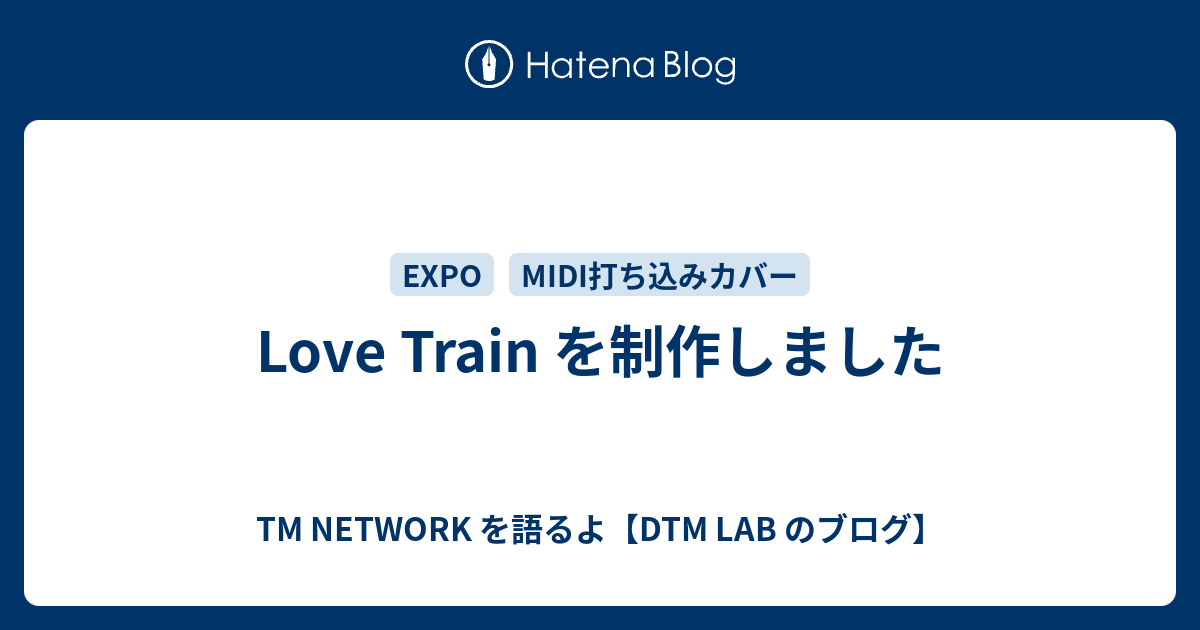 Hatena Blog

EXPO

MIDI打ち込みカバー

Love Train を制作しました

TM NETWORK を語るよ【DTM LAB のブログ】